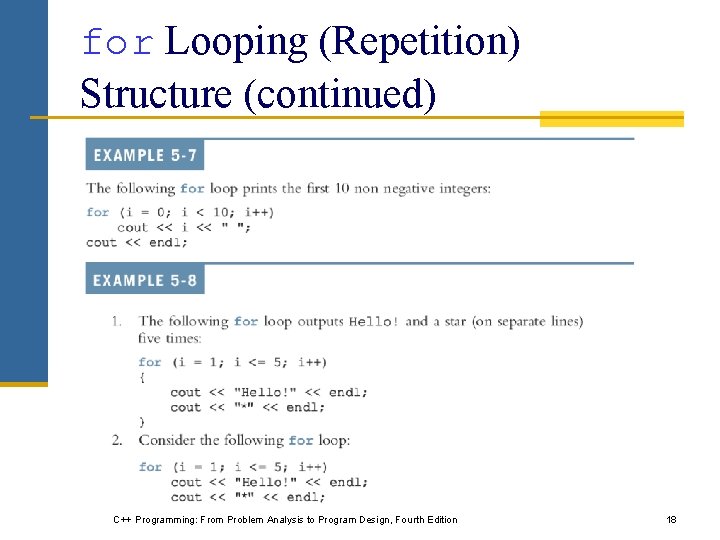 for Looping (Repetition) Structure (continued)

EXAMPLE 5-7

The following for loop prints the first 10 non negative integers:

for (i = 0; i < 10; i++)
    cout << i << " ";
cout << endl;

EXAMPLE 5-8

1. The following for loop outputs Hello! and a star (on separate lines) five times:

for (i = 1; i <= 5; i++)
{
    cout << "Hello!" << endl;
    cout << "*" << endl;
}

2. Consider the following for loop:

for (i = 1; i <= 5; i++)
    cout << "Hello!" << endl;
    cout << "*" << endl;

C++ Programming: From Problem Analysis to Program Design, Fourth Edition

18